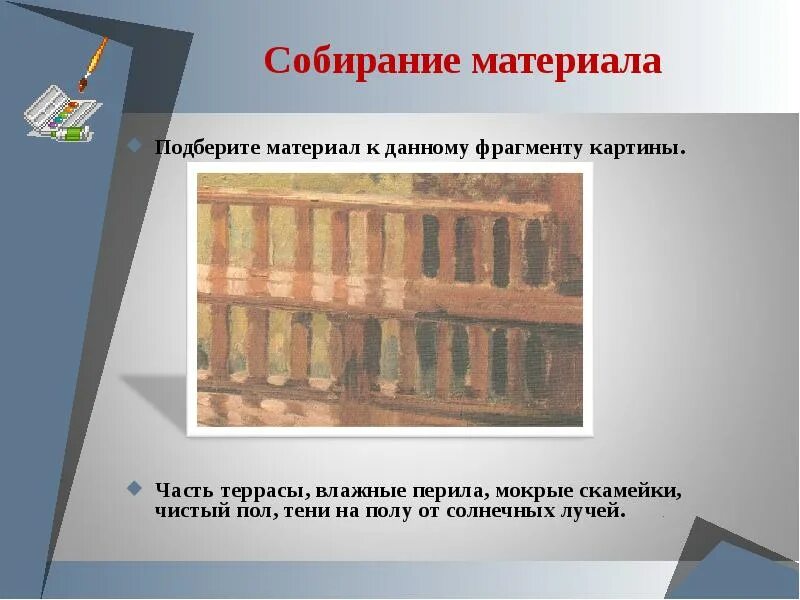 Собирание материала

Подберите материал к данному фрагменту картины.

Часть террасы, влажные перила, мокрые скамейки, чистый пол, тени на полу от солнечных лучей.